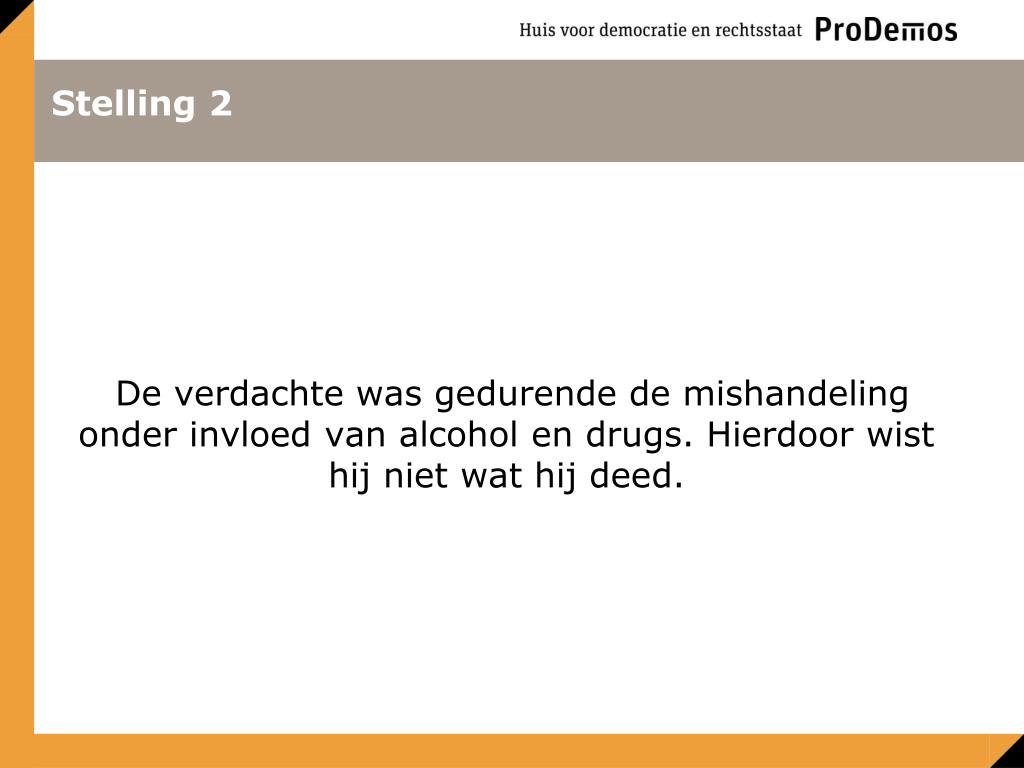 Huis voor democratie en rechtsstaat ProDemos

Stelling 2

De verdachte was gedurende de mishandeling onder invloed van alcohol en drugs. Hierdoor wist hij niet wat hij deed.